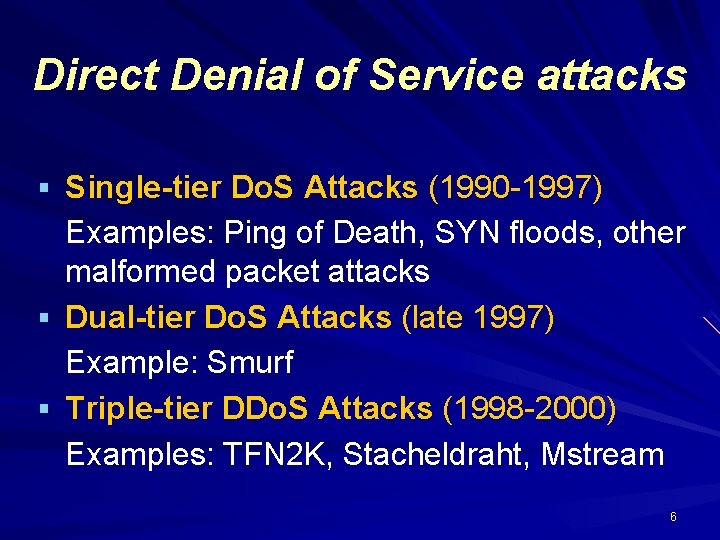 Direct Denial of Service attacks

▪ Single-tier DoS Attacks (1990-1997)
Examples: Ping of Death, SYN floods, other malformed packet attacks

▪ Dual-tier DoS Attacks (late 1997)
Example: Smurf

▪ Triple-tier DDoS Attacks (1998-2000)
Examples: TFN2K, Stacheldraht, Mstream

6